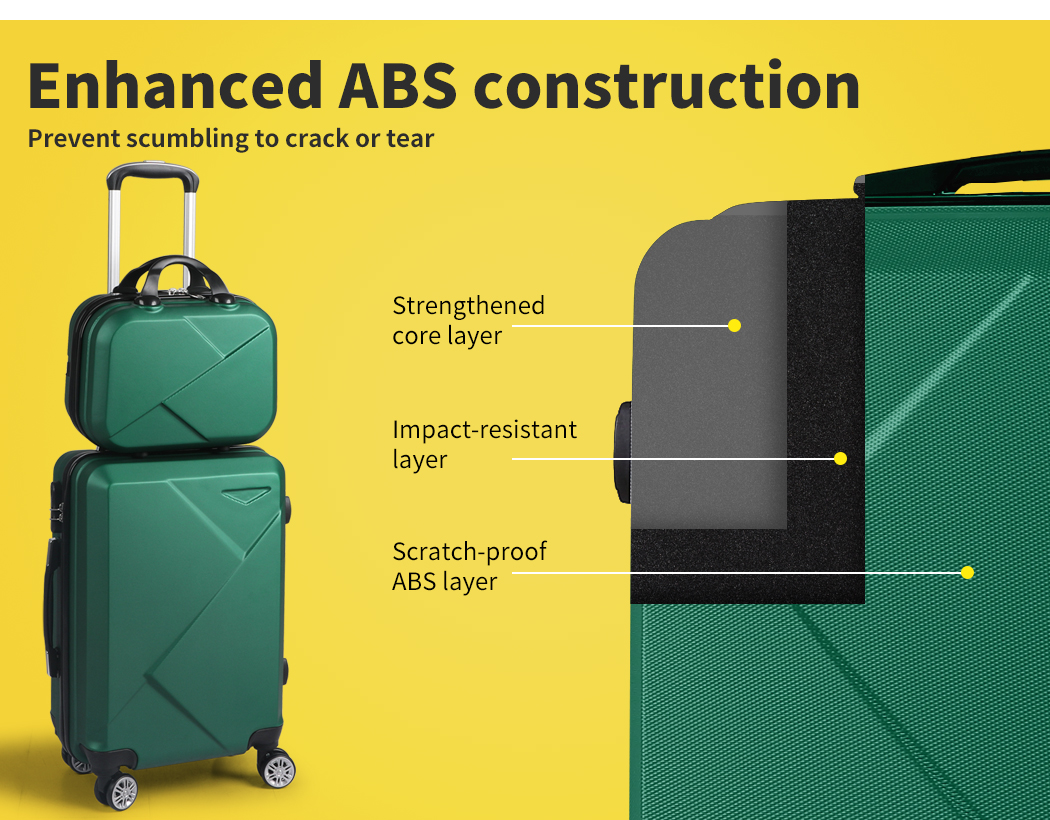 Enhanced ABS construction

Prevent scumbling to crack or tear

Strengthened core layer

Impact-resistant layer

Scratch-proof ABS layer